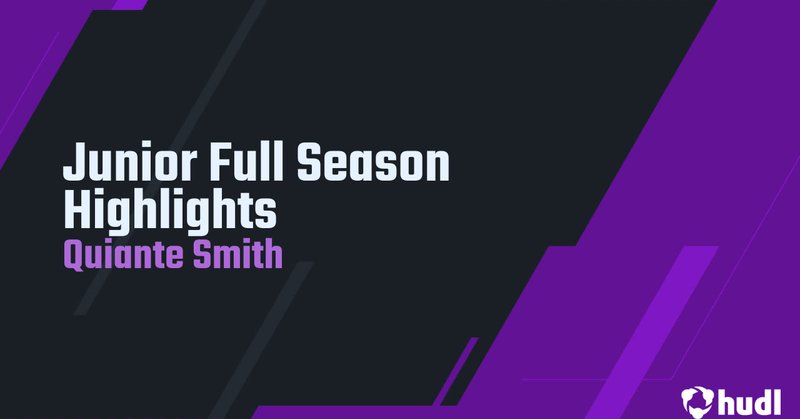 Junior Full Season Highlights
Quiante Smith

hudl